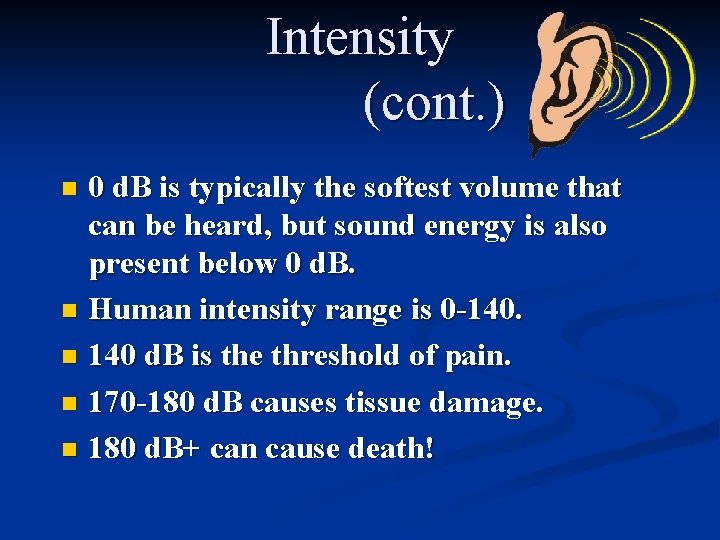 Intensity (cont.)

- 0 dB is typically the softest volume that can be heard, but sound energy is also present below 0 dB.
- Human intensity range is 0-140.
- 140 dB is the threshold of pain.
- 170-180 dB causes tissue damage.
- 180 dB+ can cause death!